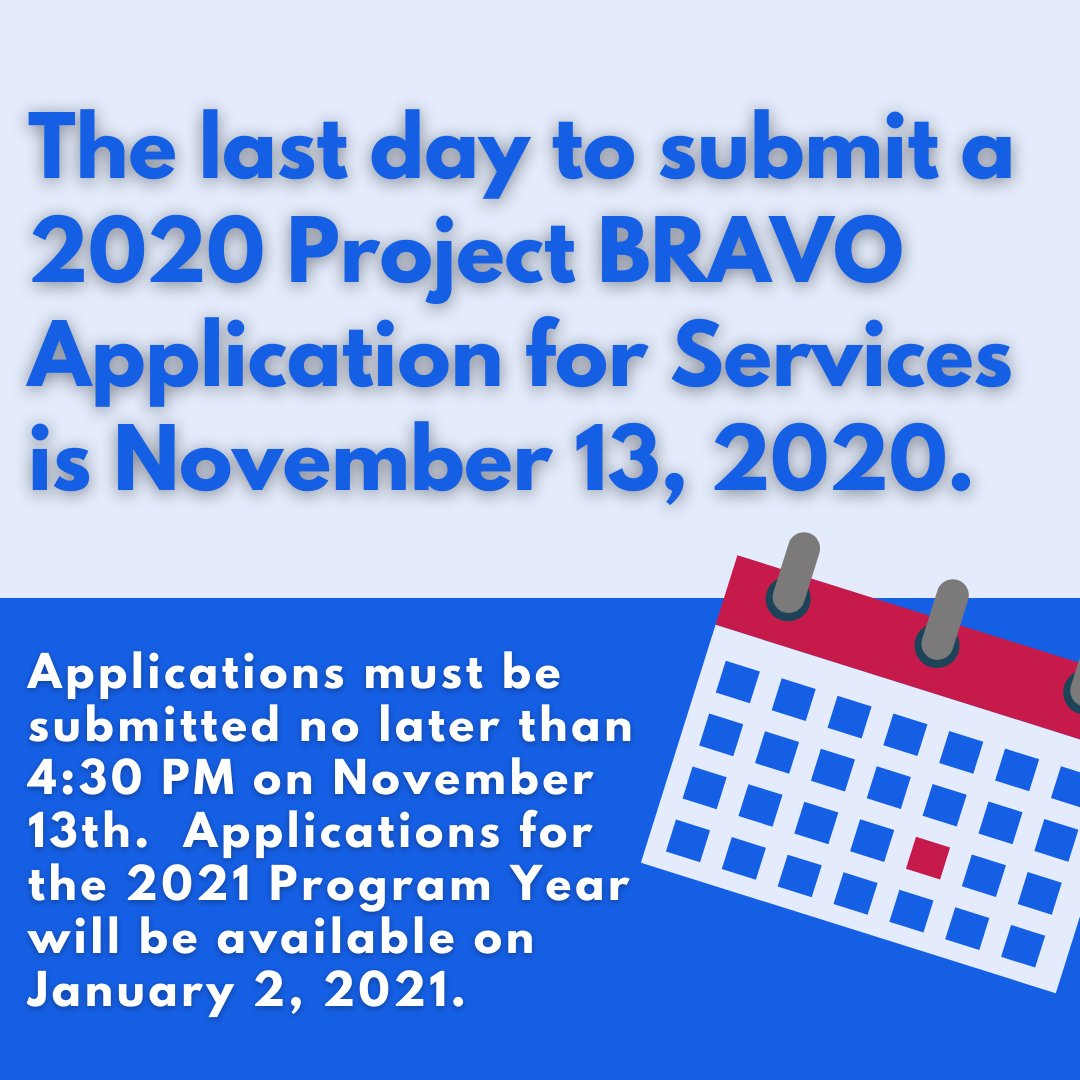 The last day to submit a 2020 Project BRAVO Application for Services is November 13, 2020.

Applications must be submitted no later than 4:30 PM on November 13th.  Applications for the 2021 Program Year will be available on January 2, 2021.